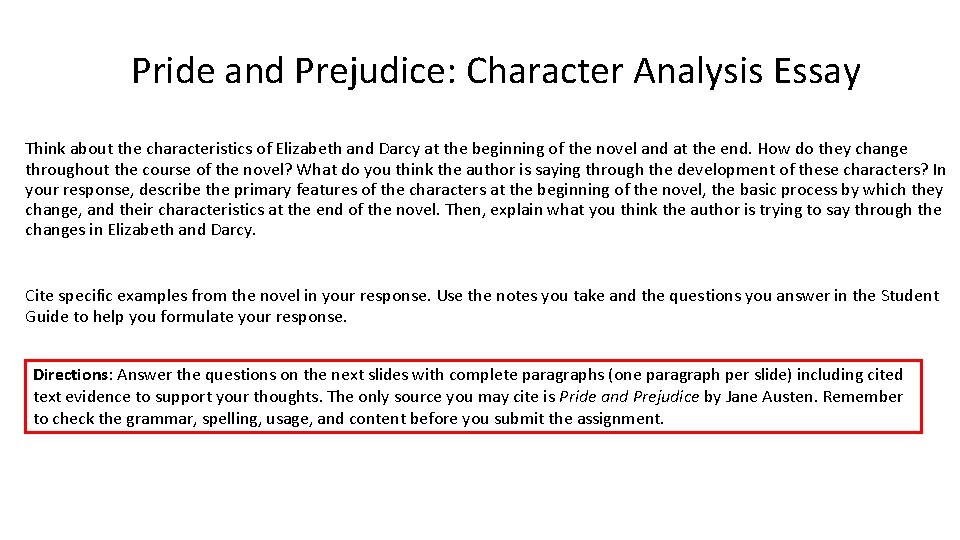 Pride and Prejudice: Character Analysis Essay

Think about the characteristics of Elizabeth and Darcy at the beginning of the novel and at the end. How do they change throughout the course of the novel? What do you think the author is saying through the development of these characters? In your response, describe the primary features of the characters at the beginning of the novel, the basic process by which they change, and their characteristics at the end of the novel. Then, explain what you think the author is trying to say through the changes in Elizabeth and Darcy.

Cite specific examples from the novel in your response. Use the notes you take and the questions you answer in the Student Guide to help you formulate your response.

Directions: Answer the questions on the next slides with complete paragraphs (one paragraph per slide) including cited text evidence to support your thoughts. The only source you may cite is Pride and Prejudice by Jane Austen. Remember to check the grammar, spelling, usage, and content before you submit the assignment.